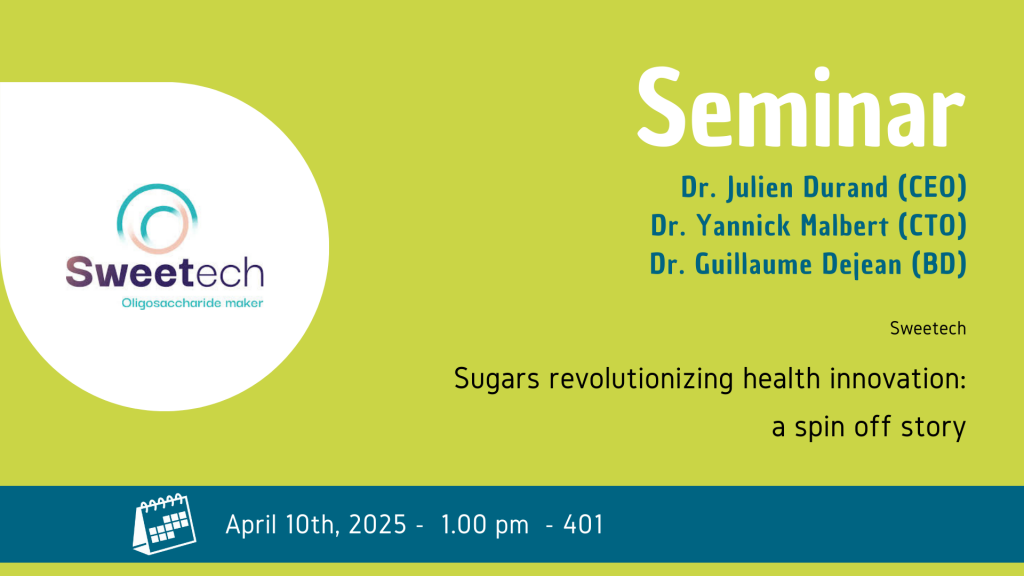 Sweetech
Oligosaccharide maker

Seminar

Dr. Julien Durand (CEO)
Dr. Yannick Malbert (CTO)
Dr. Guillaume Dejean (BD)

Sweetech

Sugars revolutionizing health innovation: a spin off story

April 10th, 2025 - 1.00 pm - 401